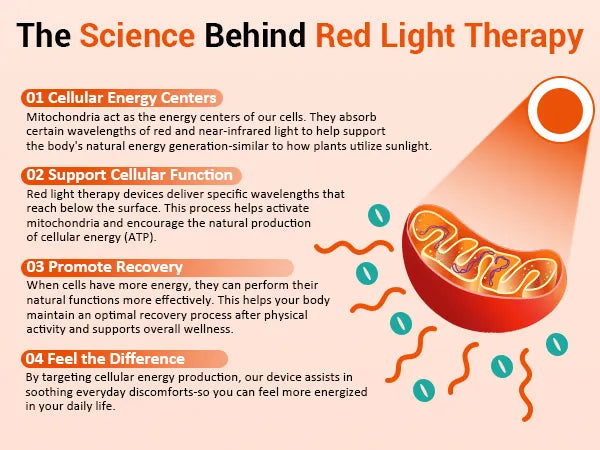 The Science Behind Red Light Therapy

01 Cellular Energy Centers
Mitochondria act as the energy centers of our cells. They absorb certain wavelengths of red and near-infrared light to help support the body's natural energy generation-similar to how plants utilize sunlight.

02 Support Cellular Function
Red light therapy devices deliver specific wavelengths that reach below the surface. This process helps activate mitochondria and encourage the natural production of cellular energy (ATP).

03 Promote Recovery
When cells have more energy, they can perform their natural functions more effectively. This helps your body maintain an optimal recovery process after physical activity and supports overall wellness.

04 Feel the Difference
By targeting cellular energy production, our device assists in soothing everyday discomforts-so you can feel more energized in your daily life.